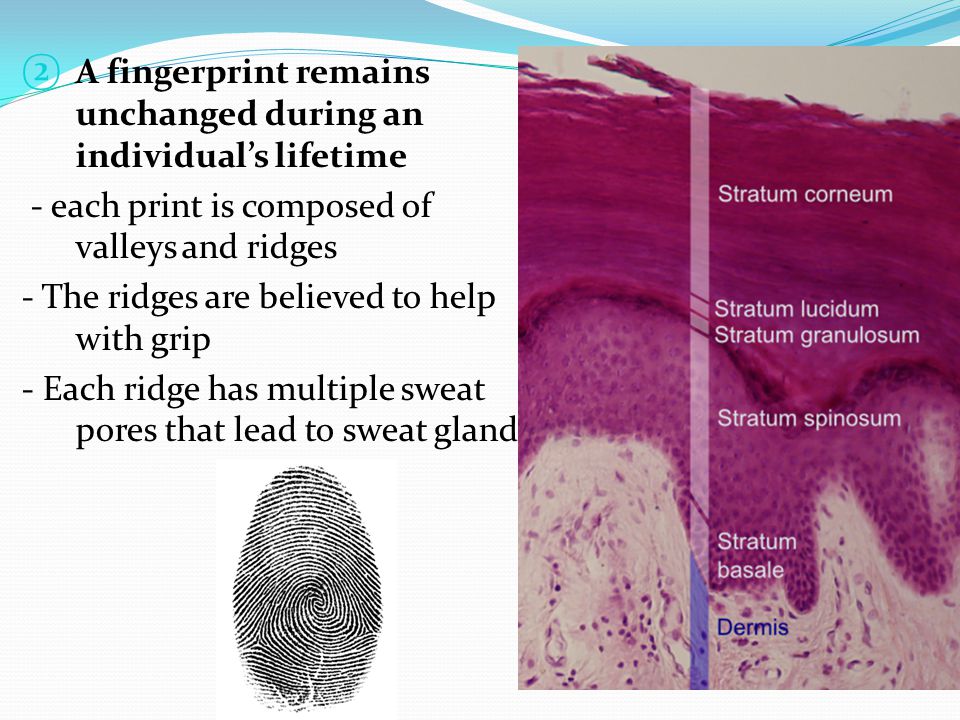 ② A fingerprint remains unchanged during an individual's lifetime

- each print is composed of valleys and ridges

- The ridges are believed to help with grip

- Each ridge has multiple sweat pores that lead to sweat gland

Stratum corneum

Stratum lucidum

Stratum granulosum

Stratum spinosum

Stratum basale

Dermis